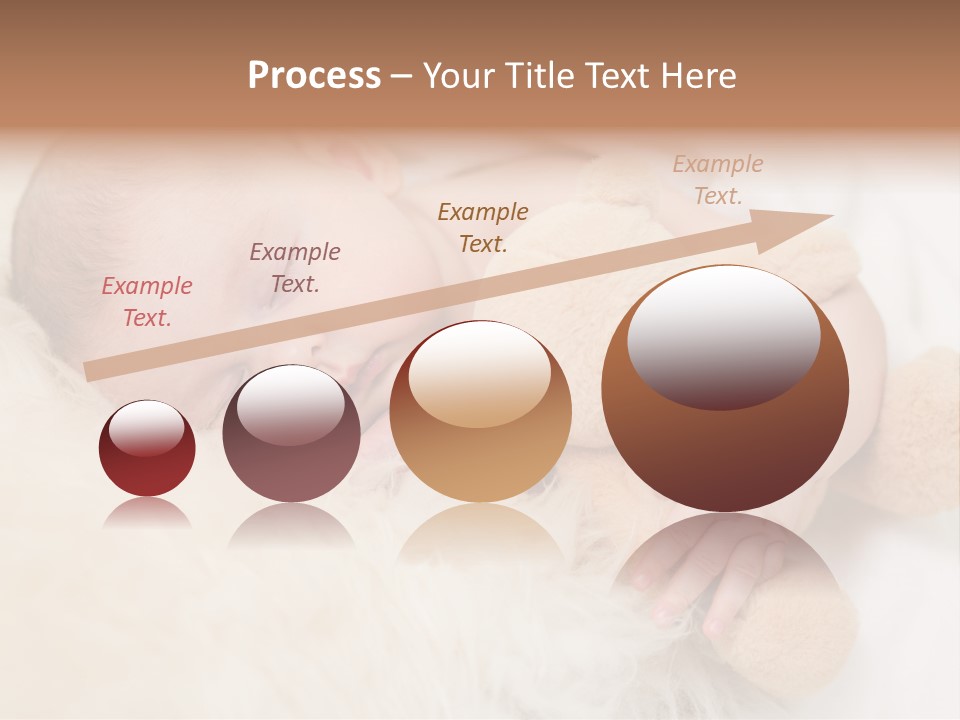 Process – Your Title Text Here

Example Text.

Example Text.

Example Text.

Example Text.